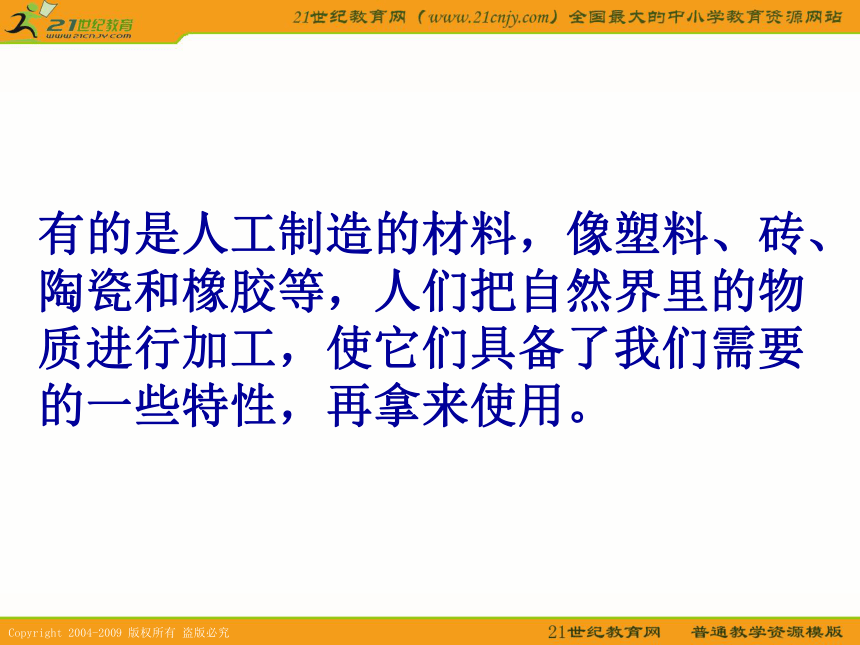 21世纪教育
www.21cnjy.com

21世纪教育网（www.21cnjy.com）全国最大的中小学教育资源网站

有的是人工制造的材料，像塑料、砖、陶瓷和橡胶等，人们把自然界里的物质进行加工，使它们具备了我们需要的一些特性，再拿来使用。

Copyright 2004-2009 版权所有 盗版必究

21世纪教育网 普通教学资源模版